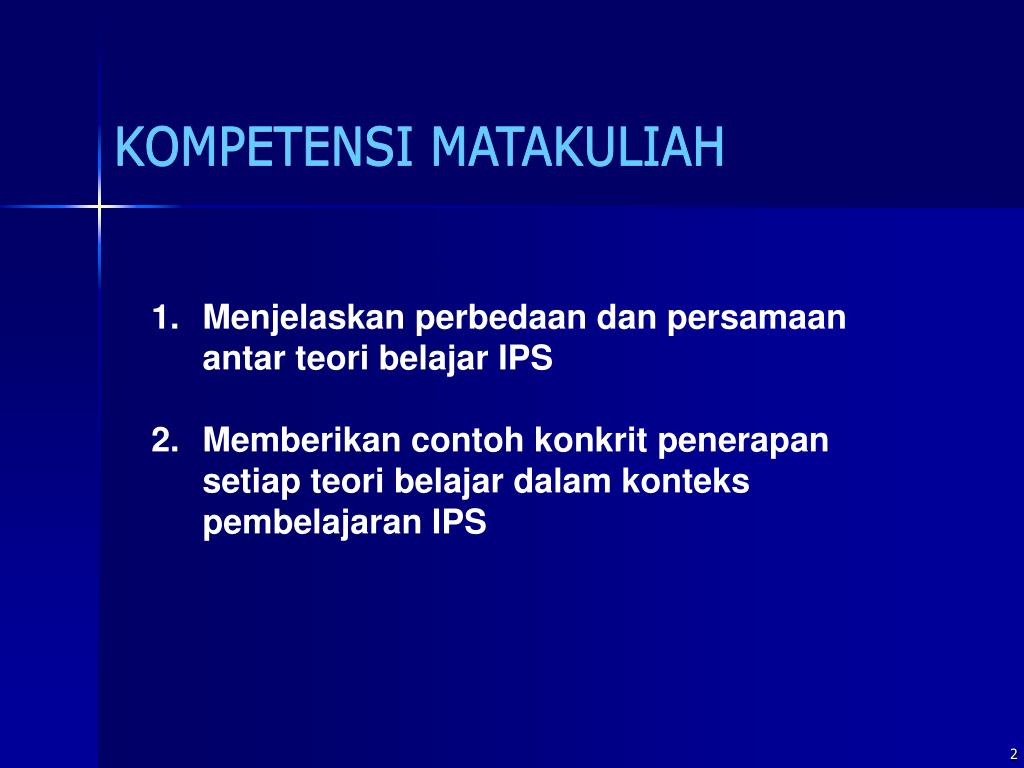 KOMPETENSI MATAKULIAH

1. Menjelaskan perbedaan dan persamaan antar teori belajar IPS

2. Memberikan contoh konkrit penerapan setiap teori belajar dalam konteks pembelajaran IPS

2